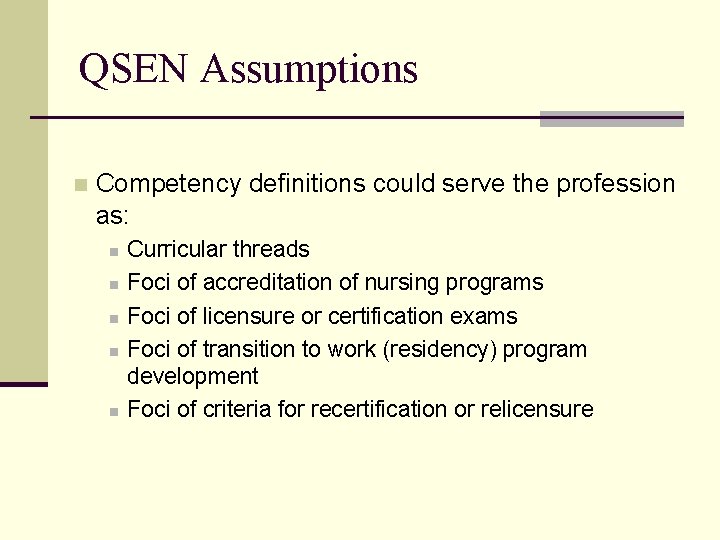 QSEN Assumptions

Competency definitions could serve the profession as:

Curricular threads
Foci of accreditation of nursing programs
Foci of licensure or certification exams
Foci of transition to work (residency) program development
Foci of criteria for recertification or relicensure